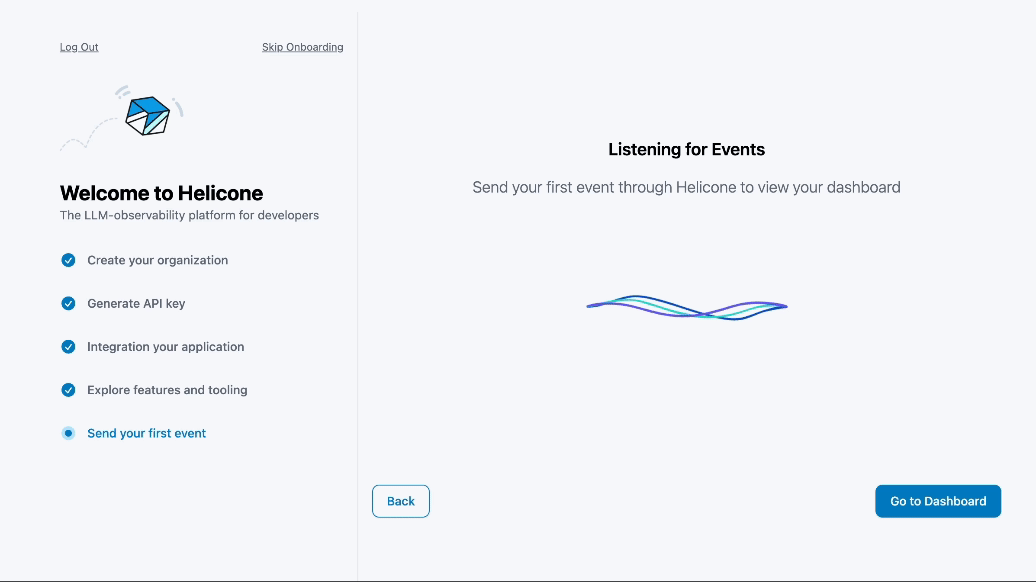 Log Out
Skip Onboarding

Welcome to Helicone
The LLM-observability platform for developers

Create your organization

Generate API key

Integration your application

Explore features and tooling

Send your first event

Listening for Events

Send your first event through Helicone to view your dashboard

Back

Go to Dashboard